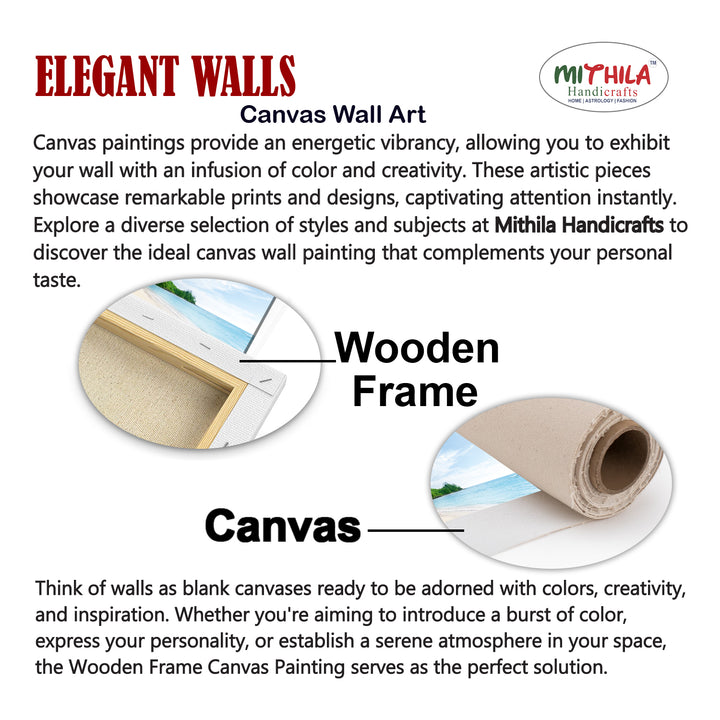 ELEGANT WALLS

MITHILA™
Handicrafts
HOME | ASTROLOGY | FASHION

Canvas Wall Art

Canvas paintings provide an energetic vibrancy, allowing you to exhibit your wall with an infusion of color and creativity. These artistic pieces showcase remarkable prints and designs, captivating attention instantly. Explore a diverse selection of styles and subjects at Mithila Handicrafts to discover the ideal canvas wall painting that complements your personal taste.

Wooden Frame

Canvas

Think of walls as blank canvases ready to be adorned with colors, creativity, and inspiration. Whether you're aiming to introduce a burst of color, express your personality, or establish a serene atmosphere in your space, the Wooden Frame Canvas Painting serves as the perfect solution.